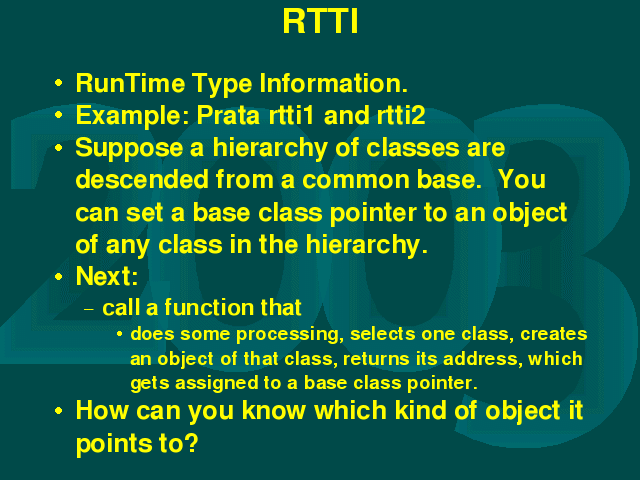 RTTI

• RunTime Type Information.
• Example: Prata rtti1 and rtti2
• Suppose a hierarchy of classes are descended from a common base. You can set a base class pointer to an object of any class in the hierarchy.
• Next:
– call a function that
• does some processing, selects one class, creates an object of that class, returns its address, which gets assigned to a base class pointer.
• How can you know which kind of object it points to?

2003